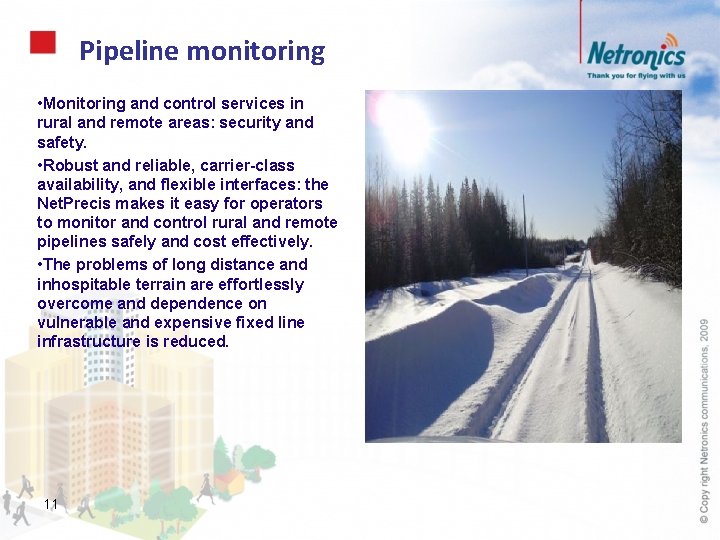 Pipeline monitoring

Netronics
Thank you for flying with us

•Monitoring and control services in rural and remote areas: security and safety.

•Robust and reliable, carrier-class availability, and flexible interfaces: the NetPrecis makes it easy for operators to monitor and control rural and remote pipelines safely and cost effectively.

•The problems of long distance and inhospitable terrain are effortlessly overcome and dependence on vulnerable and expensive fixed line infrastructure is reduced.

11

© Copy right Netronics communications, 2009